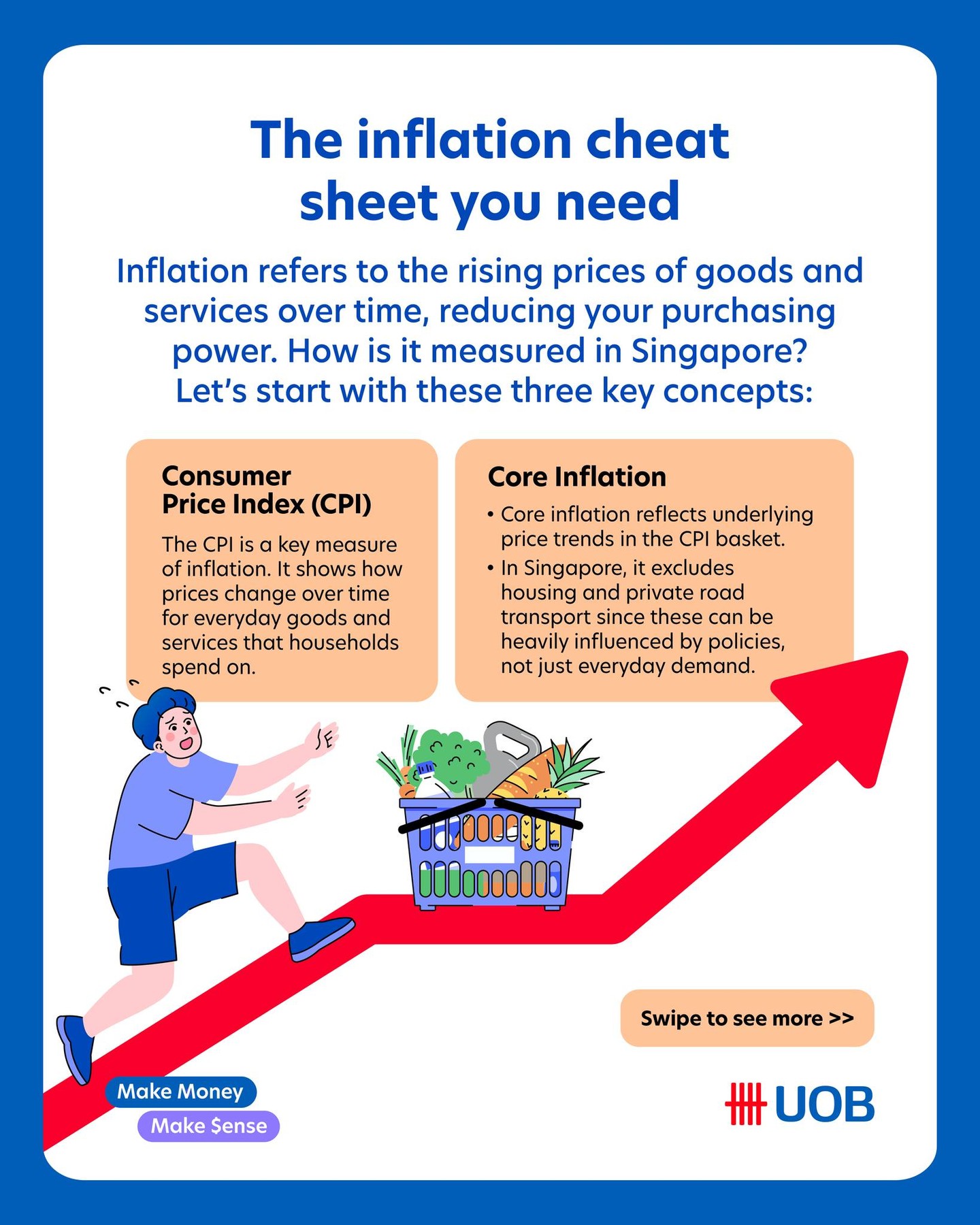 The inflation cheat sheet you need

Inflation refers to the rising prices of goods and services over time, reducing your purchasing power. How is it measured in Singapore? Let's start with these three key concepts:

Consumer Price Index (CPI)

The CPI is a key measure of inflation. It shows how prices change over time for everyday goods and services that households spend on.

Core Inflation

• Core inflation reflects underlying price trends in the CPI basket.
• In Singapore, it excludes housing and private road transport since these can be heavily influenced by policies, not just everyday demand.

Swipe to see more >>

Make Money
Make $ense

UOB